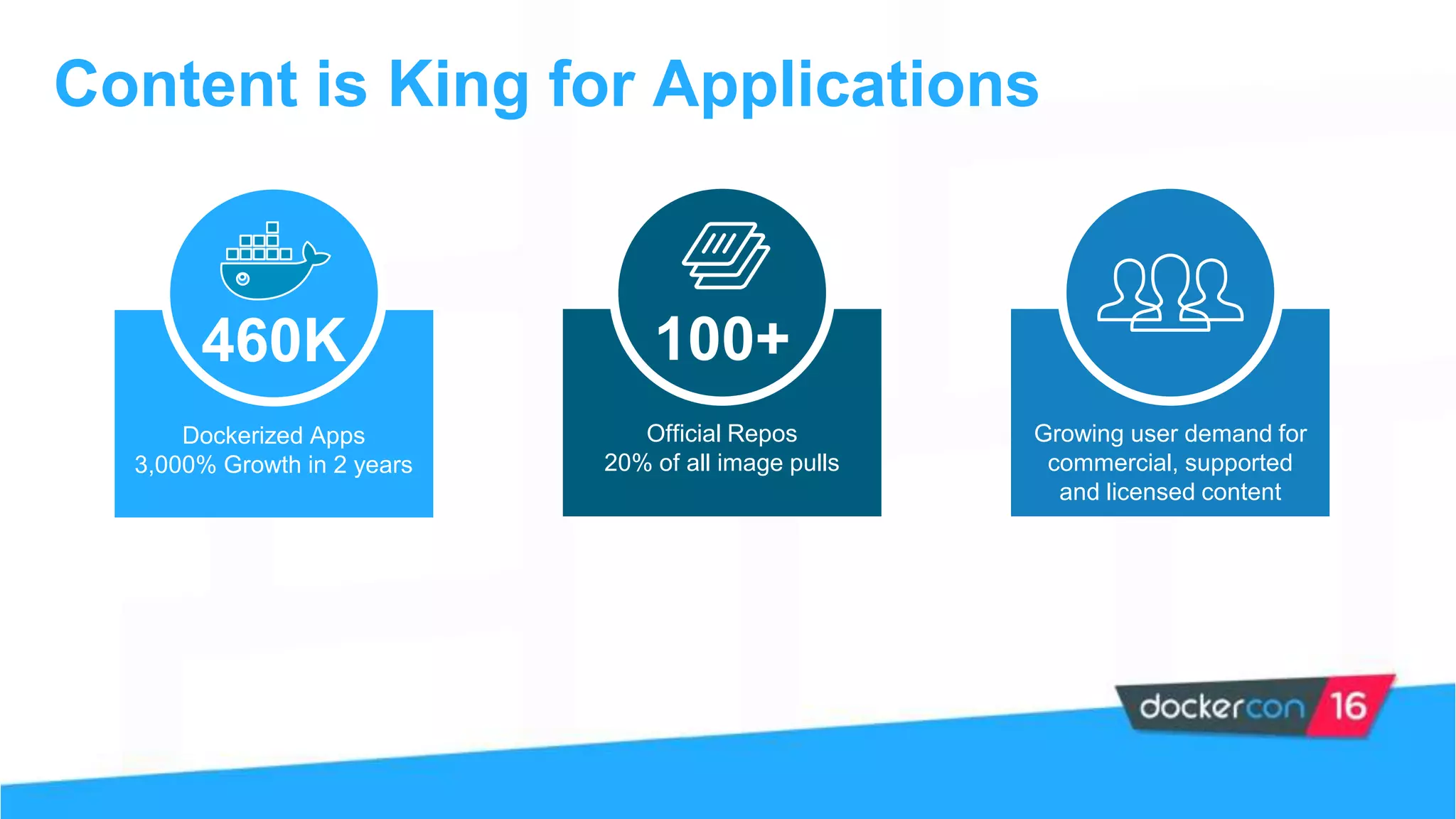 Content is King for Applications

460K

Dockerized Apps
3,000% Growth in 2 years

100+

Official Repos
20% of all image pulls

Growing user demand for commercial, supported and licensed content

dockercon 16